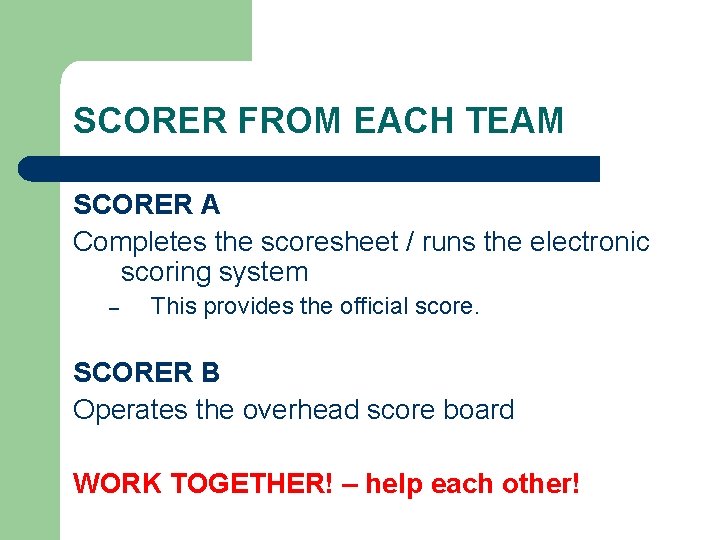 SCORER FROM EACH TEAM

SCORER A

Completes the scoresheet / runs the electronic scoring system

– This provides the official score.

SCORER B

Operates the overhead score board

WORK TOGETHER! – help each other!